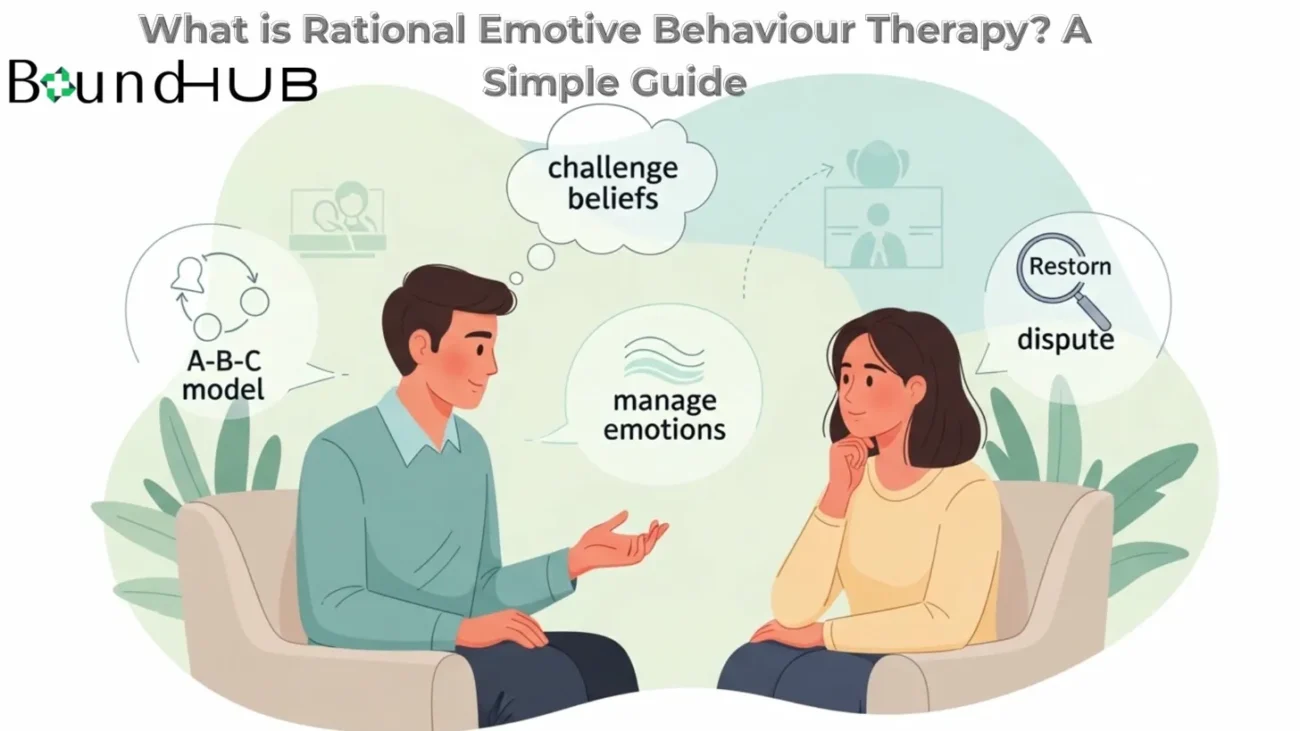 What is Rational Emotive Behaviour Therapy? A Simple Guide

BoundHUB

challenge beliefs

A-B-C model

manage emotions

Restorn

dispute